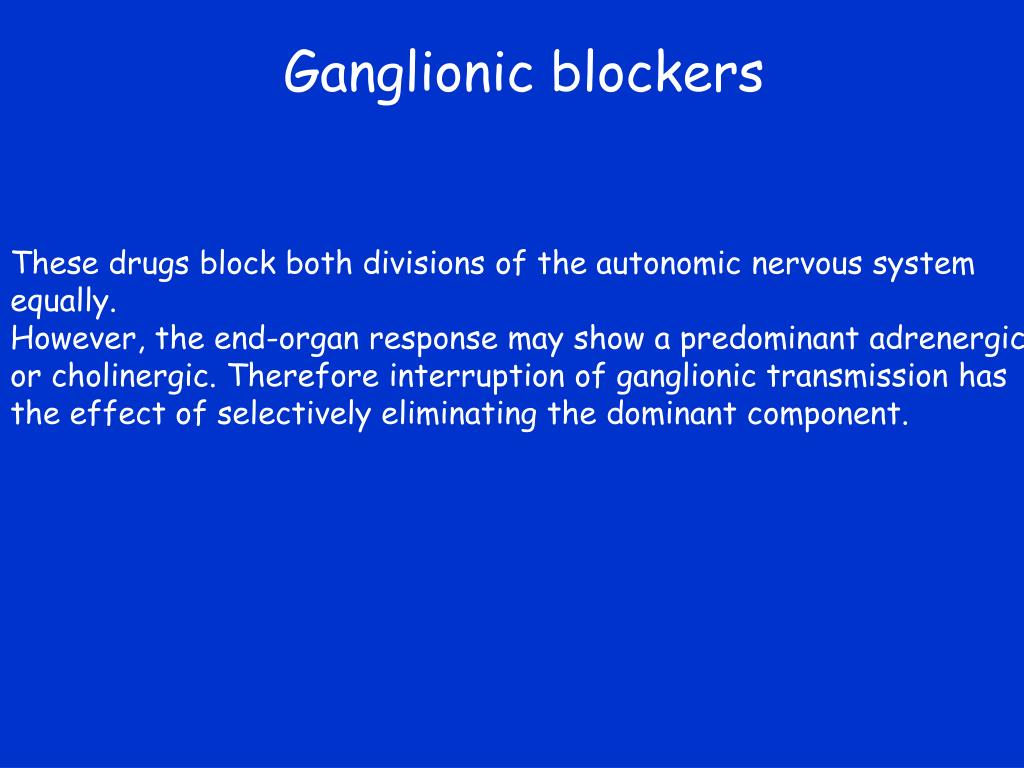 Ganglionic blockers

These drugs block both divisions of the autonomic nervous system equally.
However, the end-organ response may show a predominant adrenergic or cholinergic. Therefore interruption of ganglionic transmission has the effect of selectively eliminating the dominant component.